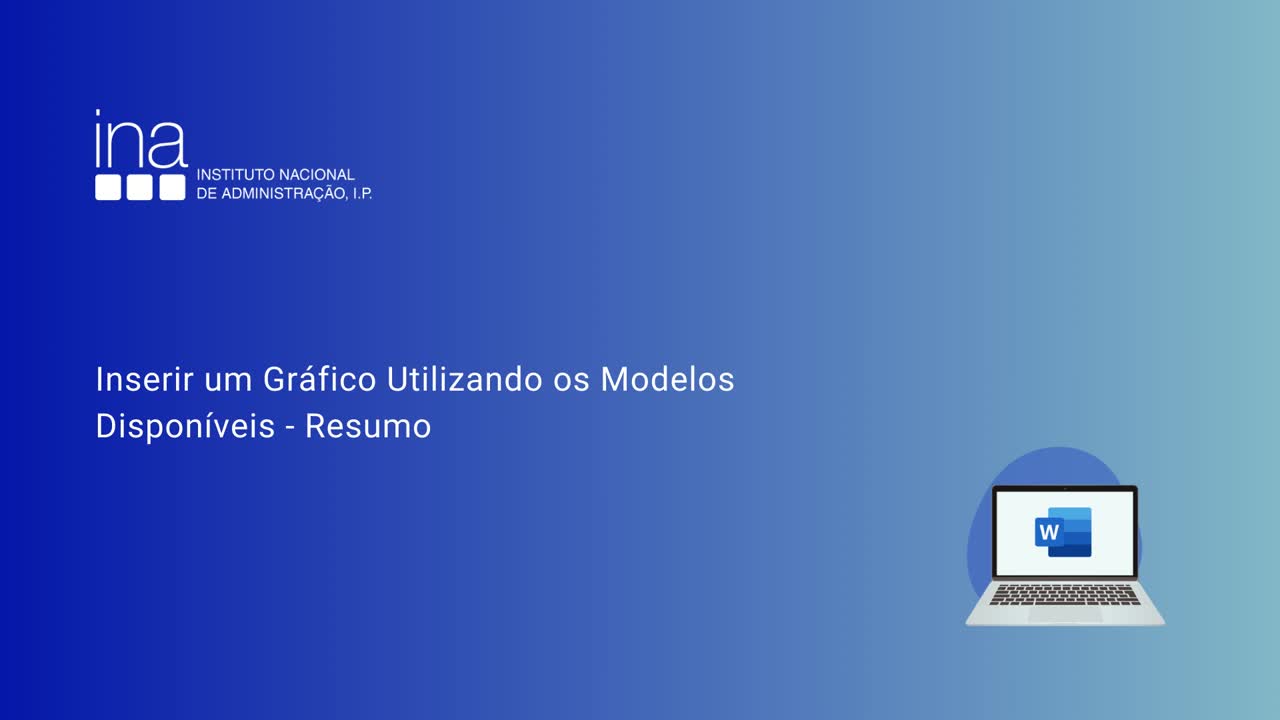 ina
INSTITUTO NACIONAL
DE ADMINISTRAÇÃO, I.P.

Inserir um Gráfico Utilizando os Modelos Disponíveis - Resumo

W